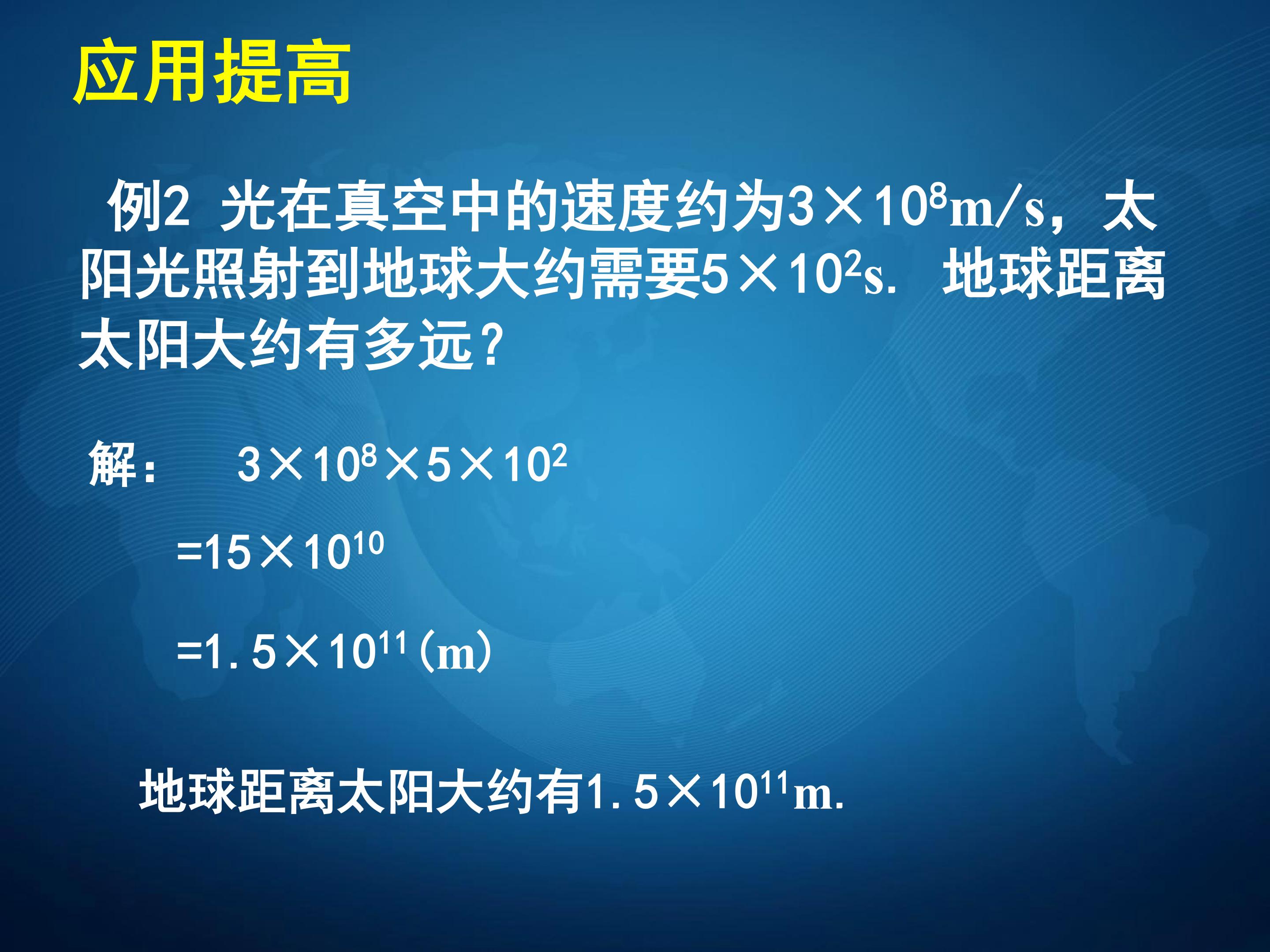 应用提高

例2 光在真空中的速度约为$3\times10^8$m/s，太阳光照射到地球大约需要$5\times10^2$s. 地球距离太阳大约有多远？

解： $3\times10^8\times5\times10^2$

$=15\times10^{10}$

$=1.5\times10^{11}$(m)

地球距离太阳大约有$1.5\times10^{11}$m.